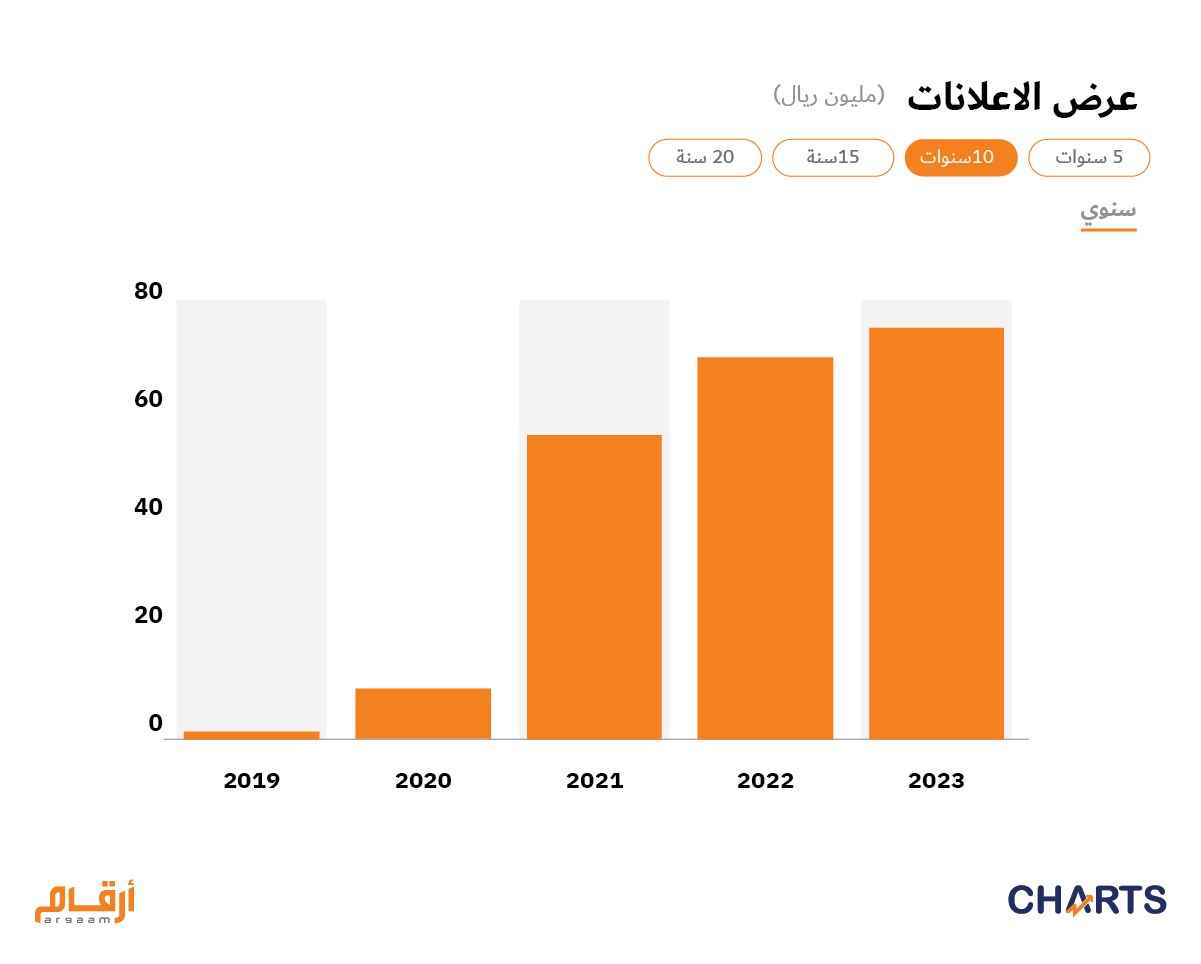 عرض الاعلانات (مليون ريال)

5 سنوات
10سنوات
15سنة
20 سنة

سنوي

80
60
40
20
0

2019
2020
2021
2022
2023

أرقام
argaam

CHARTS